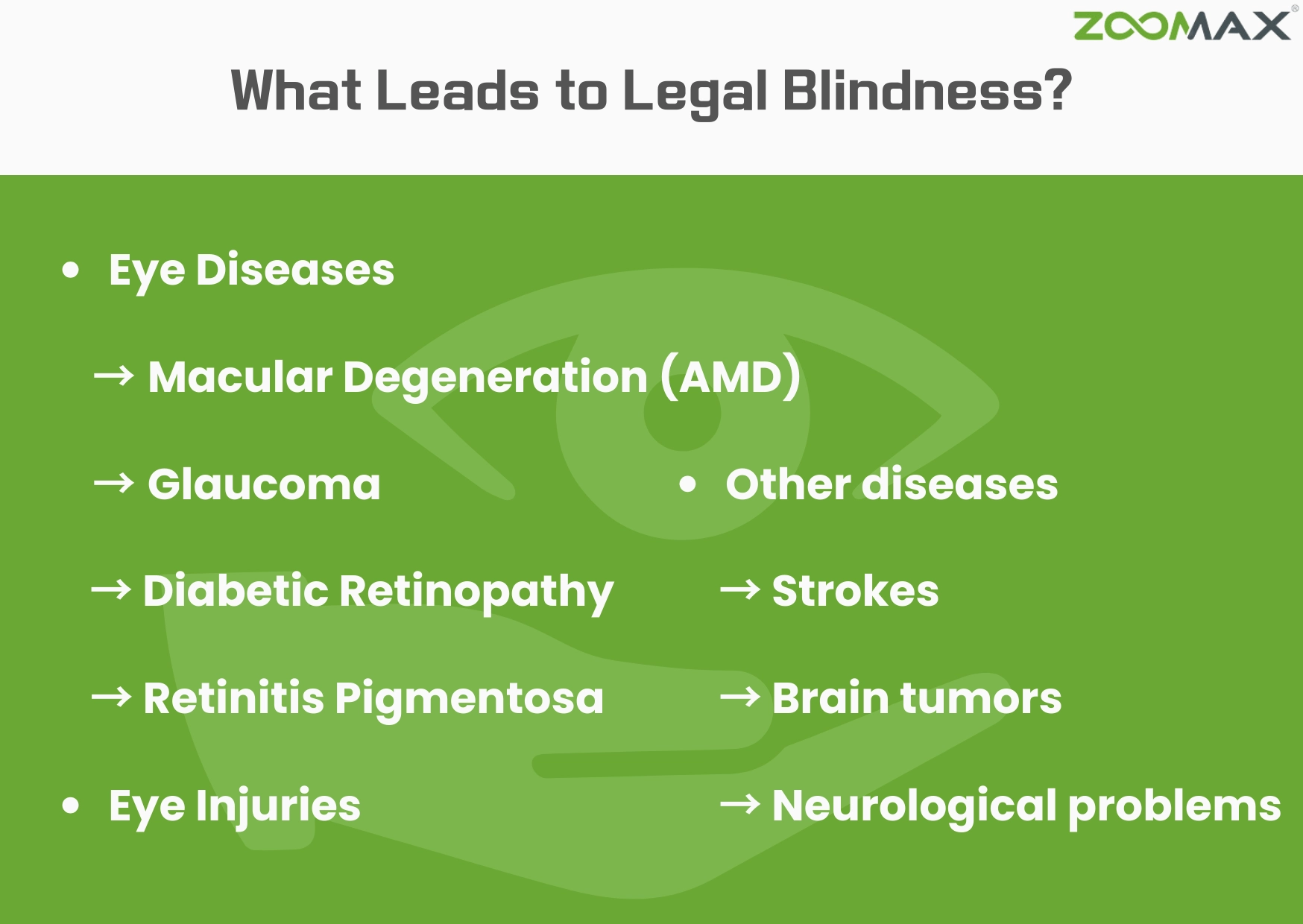 ZOOMAX®

What Leads to Legal Blindness?

• Eye Diseases

→ Macular Degeneration (AMD)

→ Glaucoma

→ Diabetic Retinopathy

→ Retinitis Pigmentosa

• Eye Injuries

• Other diseases

→ Strokes

→ Brain tumors

→ Neurological problems